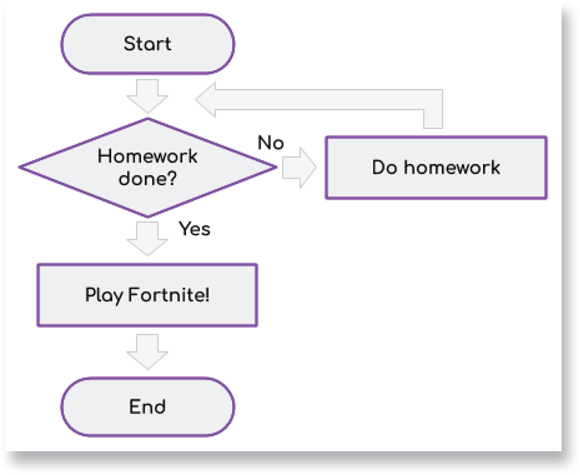 Start

Homework done?

No

Do homework

Yes

Play Fortnite!

End